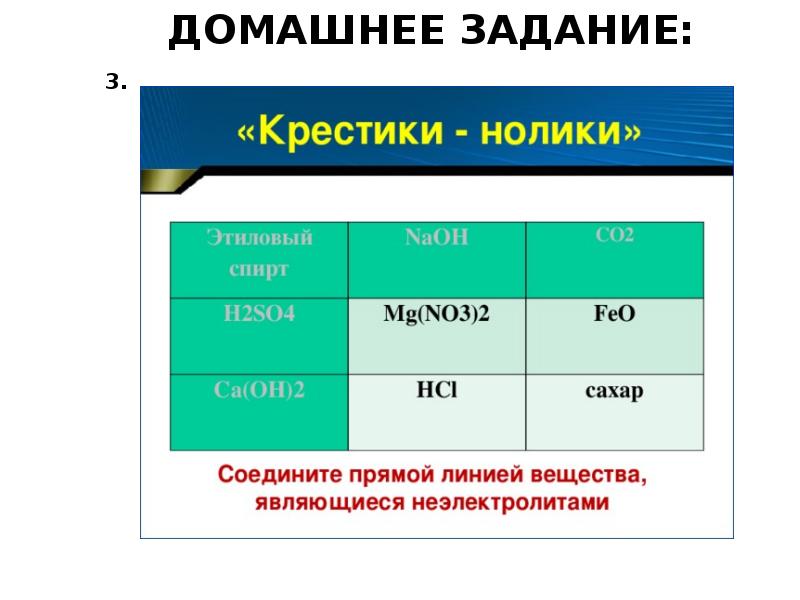 ДОМАШНЕЕ ЗАДАНИЕ:

3.

«Крестики - нолики»

| Этиловый спирт | NaOH | CO2 |
|---|---|---|
| H2SO4 | Mg(NO3)2 | FeO |
| Ca(OH)2 | HCl | сахар |

Соедините прямой линией вещества, являющиеся неэлектролитами